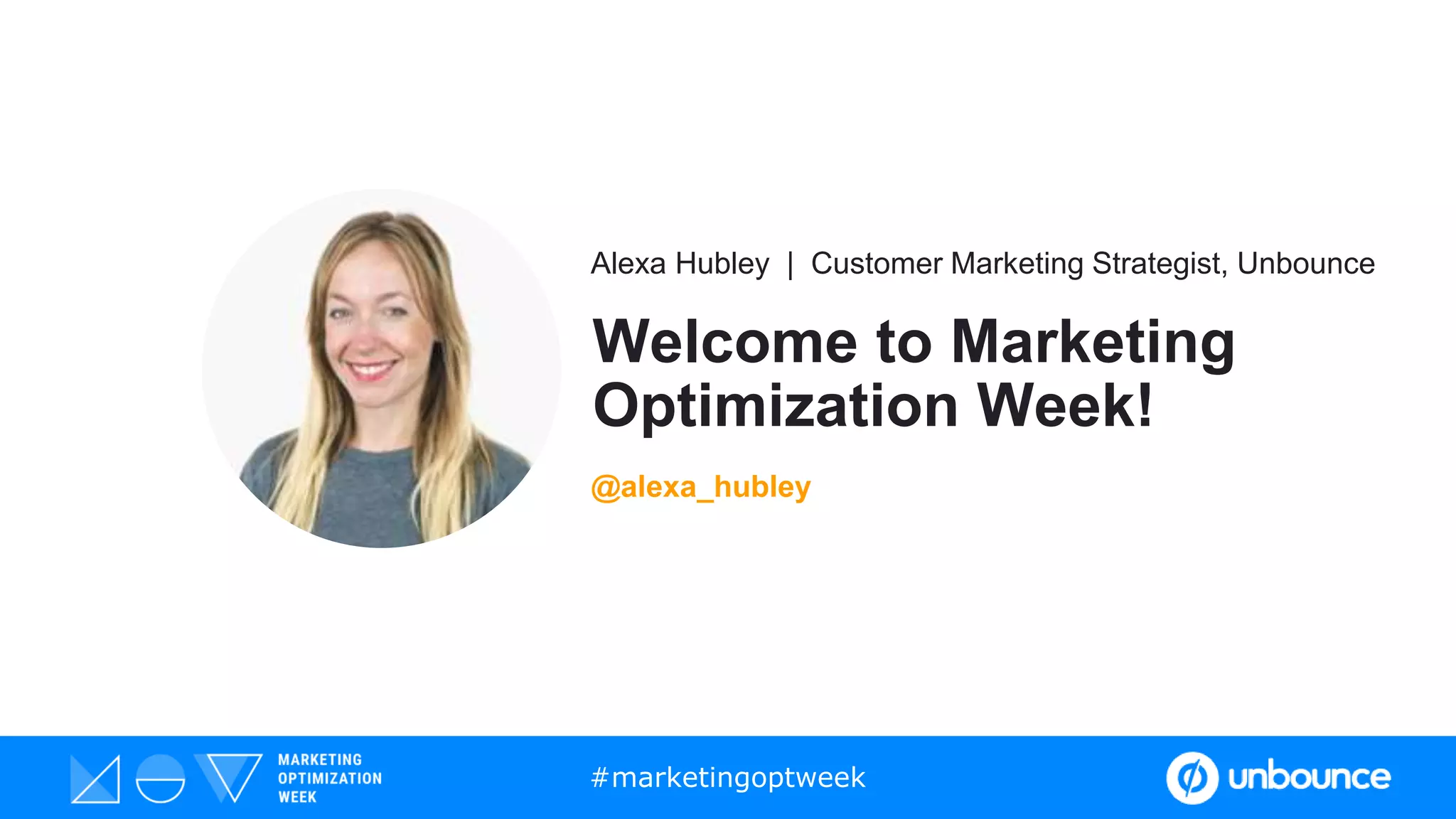 Alexa Hubley | Customer Marketing Strategist, Unbounce

Welcome to Marketing Optimization Week!

@alexa_hubley

MARKETING OPTIMIZATION WEEK

#marketingoptweek

unbounce